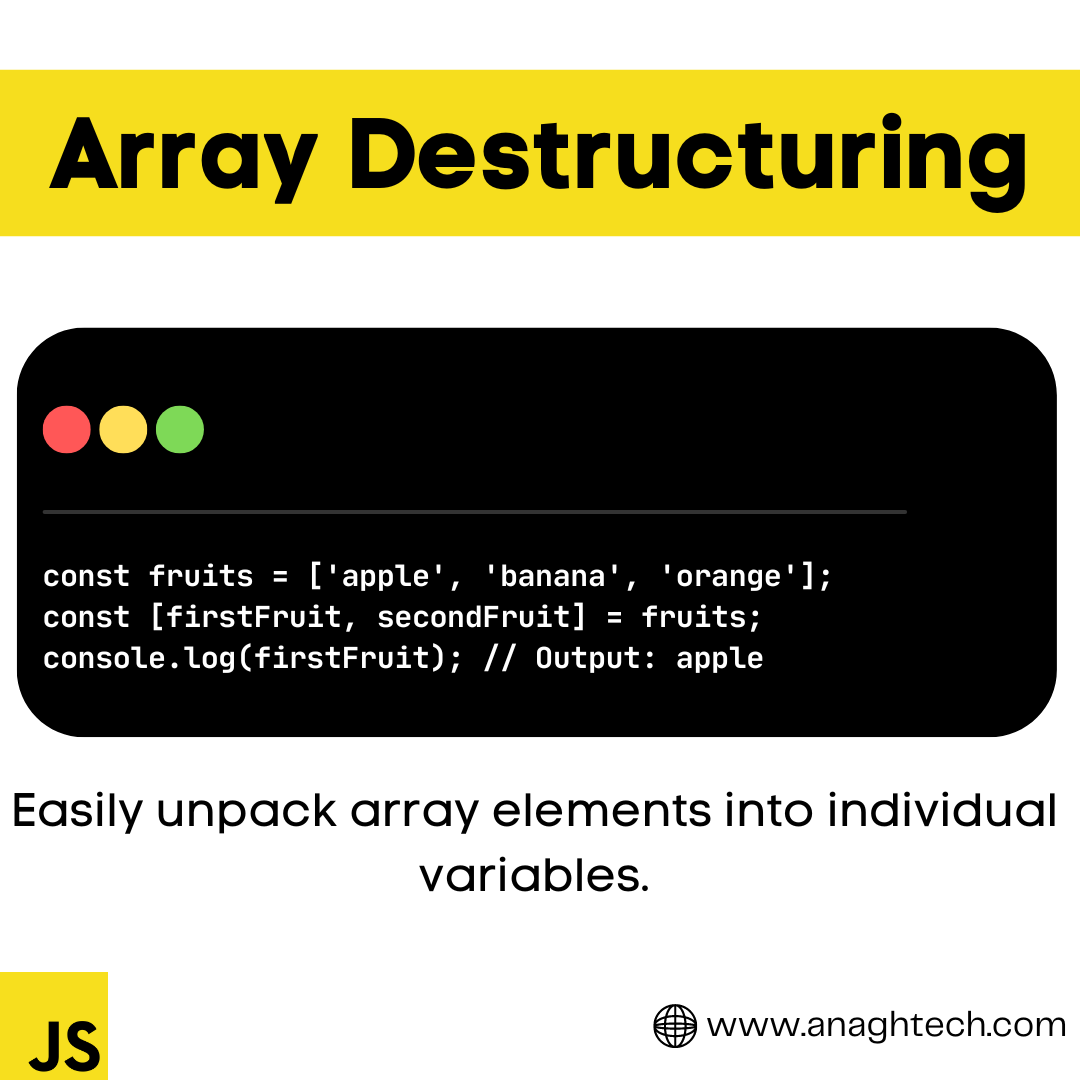 Array Destructuring

const fruits = ['apple', 'banana', 'orange'];
const [firstFruit, secondFruit] = fruits;
console.log(firstFruit); // Output: apple

Easily unpack array elements into individual variables.

JS

www.anaghtech.com